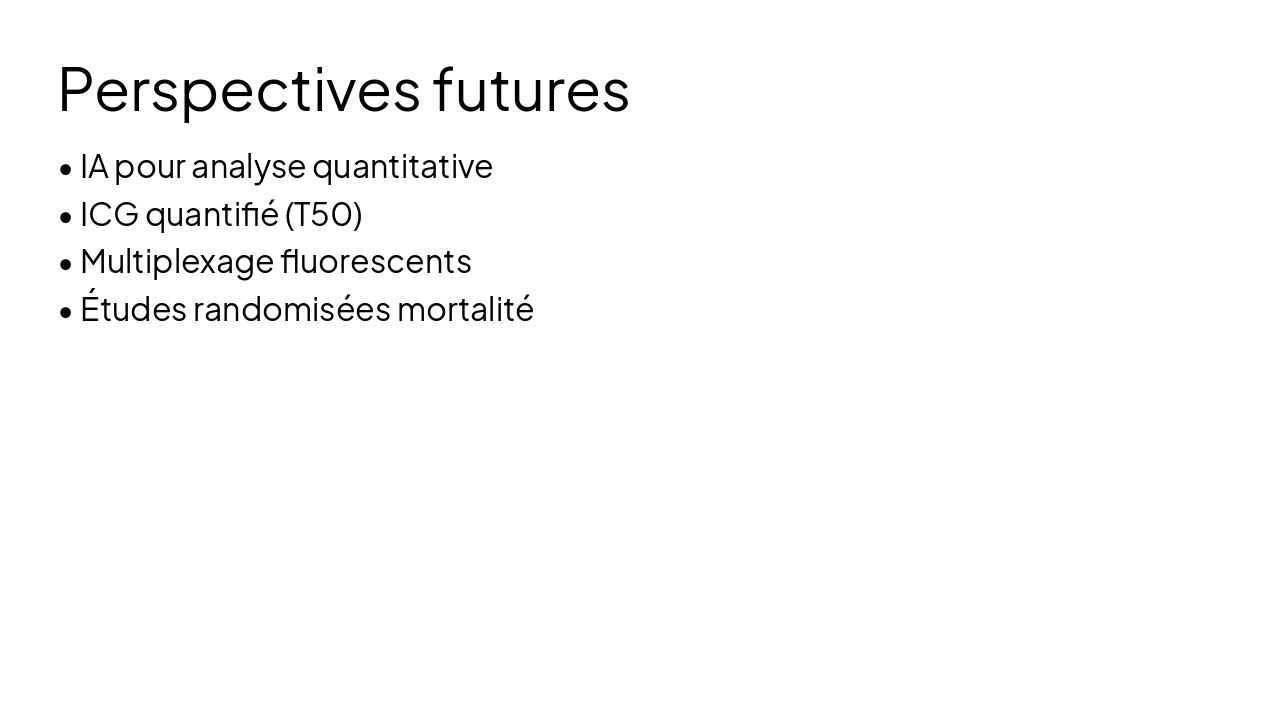 Perspectives futures

• IA pour analyse quantitative
• ICG quantifié (T50)
• Multiplexage fluorescents
• Études randomisées mortalité